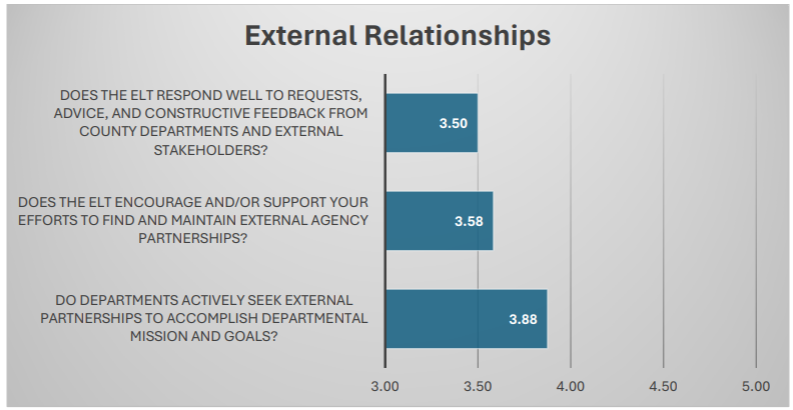 External Relationships

DOES THE ELT RESPOND WELL TO REQUESTS, ADVICE, AND CONSTRUCTIVE FEEDBACK FROM COUNTY DEPARTMENTS AND EXTERNAL STAKEHOLDERS?

3.50

DOES THE ELT ENCOURAGE AND/OR SUPPORT YOUR EFFORTS TO FIND AND MAINTAIN EXTERNAL AGENCY PARTNERSHIPS?

3.58

DO DEPARTMENTS ACTIVELY SEEK EXTERNAL PARTNERSHIPS TO ACCOMPLISH DEPARTMENTAL MISSION AND GOALS?

3.88

3.00 3.50 4.00 4.50 5.00